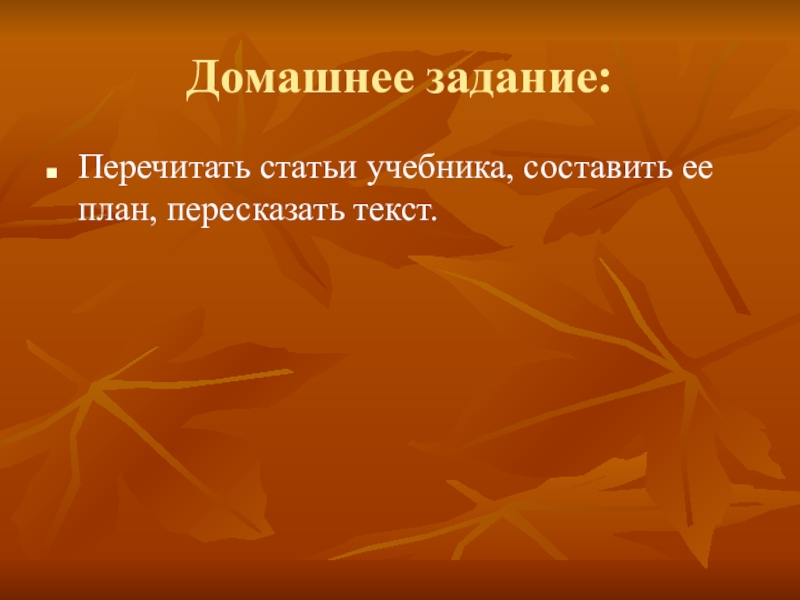 Домашнее задание:

Перечитать статьи учебника, составить ее план, пересказать текст.